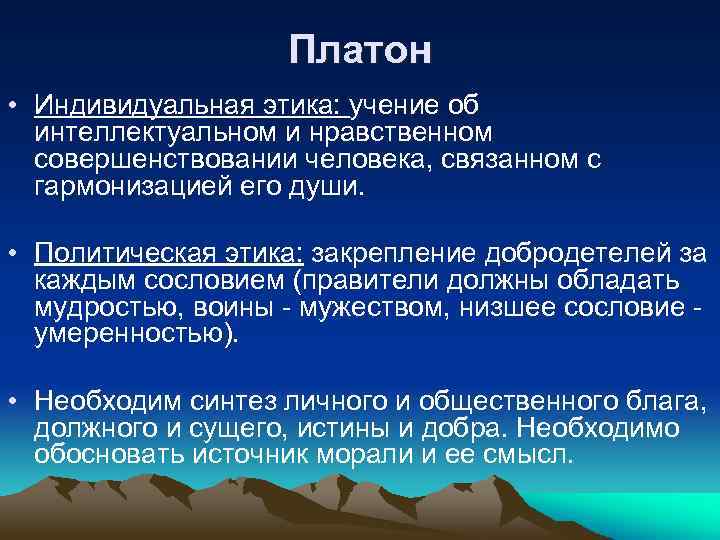 Платон

• Индивидуальная этика: учение об интеллектуальном и нравственном совершенствовании человека, связанном с гармонизацией его души.

• Политическая этика: закрепление добродетелей за каждым сословием (правители должны обладать мудростью, воины - мужеством, низшее сословие - умеренностью).

• Необходим синтез личного и общественного блага, должного и сущего, истины и добра. Необходимо обосновать источник морали и ее смысл.